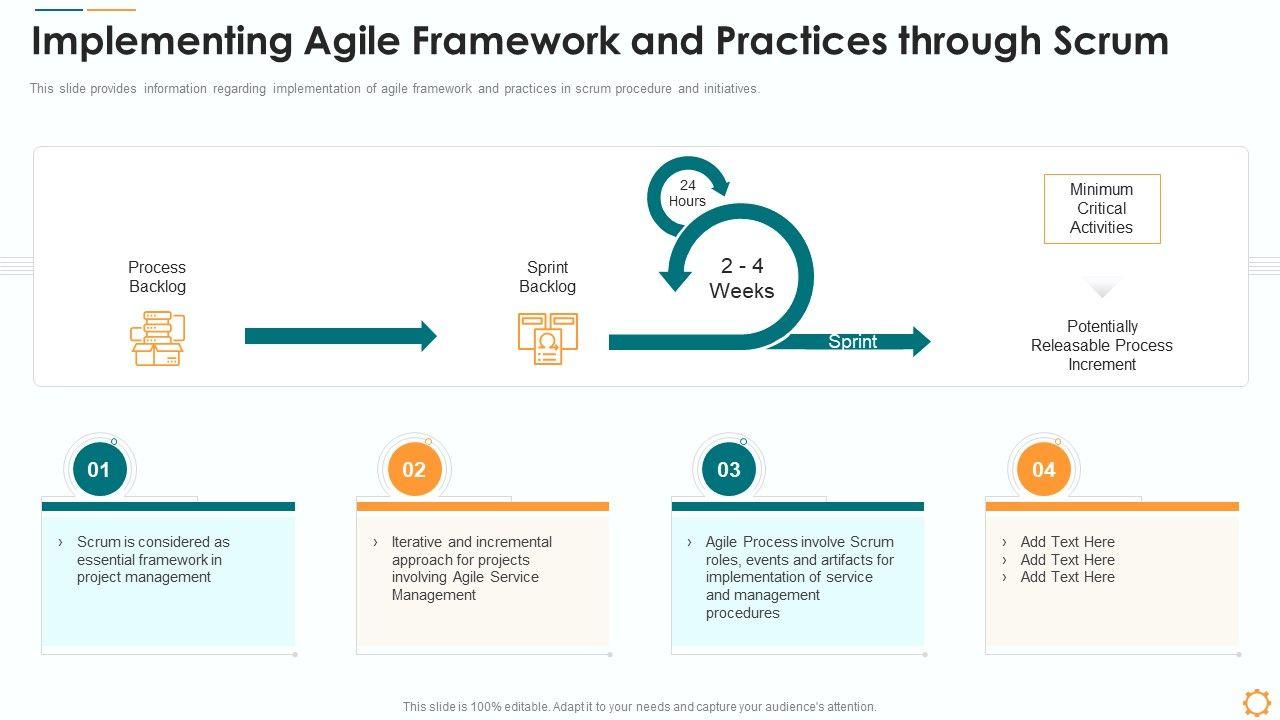 Implementing Agile Framework and Practices through Scrum

This slide provides information regarding implementation of agile framework and practices in scrum procedure and initiatives.

Process Backlog

Sprint Backlog

24 Hours

2 - 4 Weeks

Sprint

Minimum Critical Activities

Potentially Releasable Process Increment

01

› Scrum is considered as essential framework in project management

02

› Iterative and incremental approach for projects involving Agile Service Management

03

› Agile Process involve Scrum roles, events and artifacts for implementation of service and management procedures

04

› Add Text Here
› Add Text Here
› Add Text Here

This slide is 100% editable. Adapt it to your needs and capture your audience's attention.